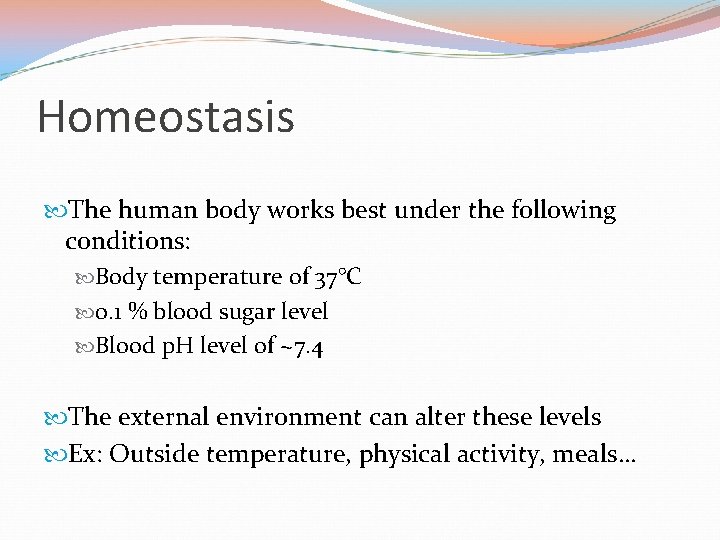 Homeostasis

The human body works best under the following conditions:

Body temperature of 37°C

0.1 % blood sugar level

Blood pH level of ~7.4

The external environment can alter these levels

Ex: Outside temperature, physical activity, meals…